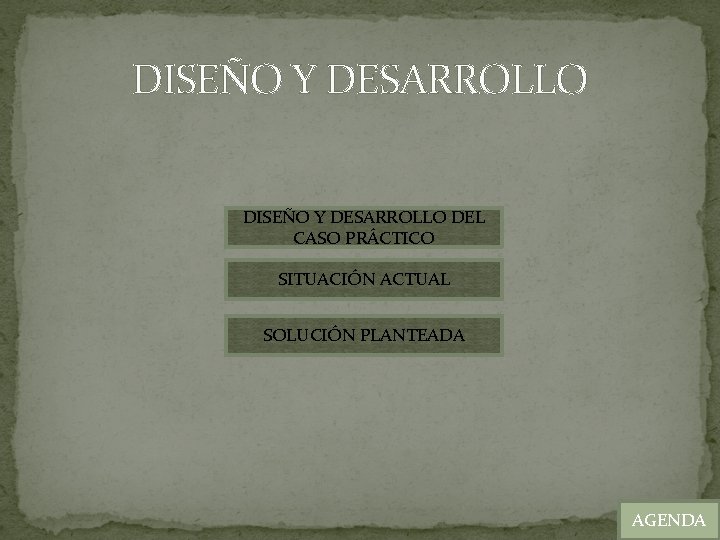 DISEÑO Y DESARROLLO

DISEÑO Y DESARROLLO DEL CASO PRÁCTICO

SITUACIÓN ACTUAL

SOLUCIÓN PLANTEADA

AGENDA